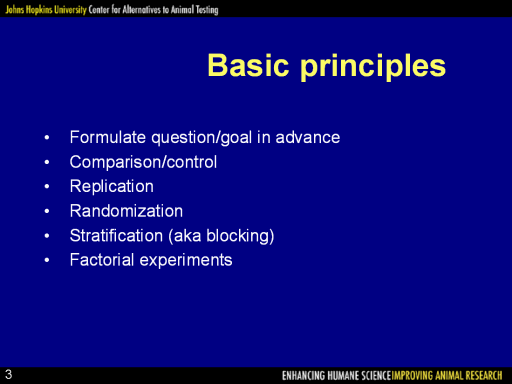 Johns Hopkins University Center for Alternatives to Animal Testing

Basic principles

• Formulate question/goal in advance
• Comparison/control
• Replication
• Randomization
• Stratification (aka blocking)
• Factorial experiments

3

ENHANCING HUMANE SCIENCE IMPROVING ANIMAL RESEARCH